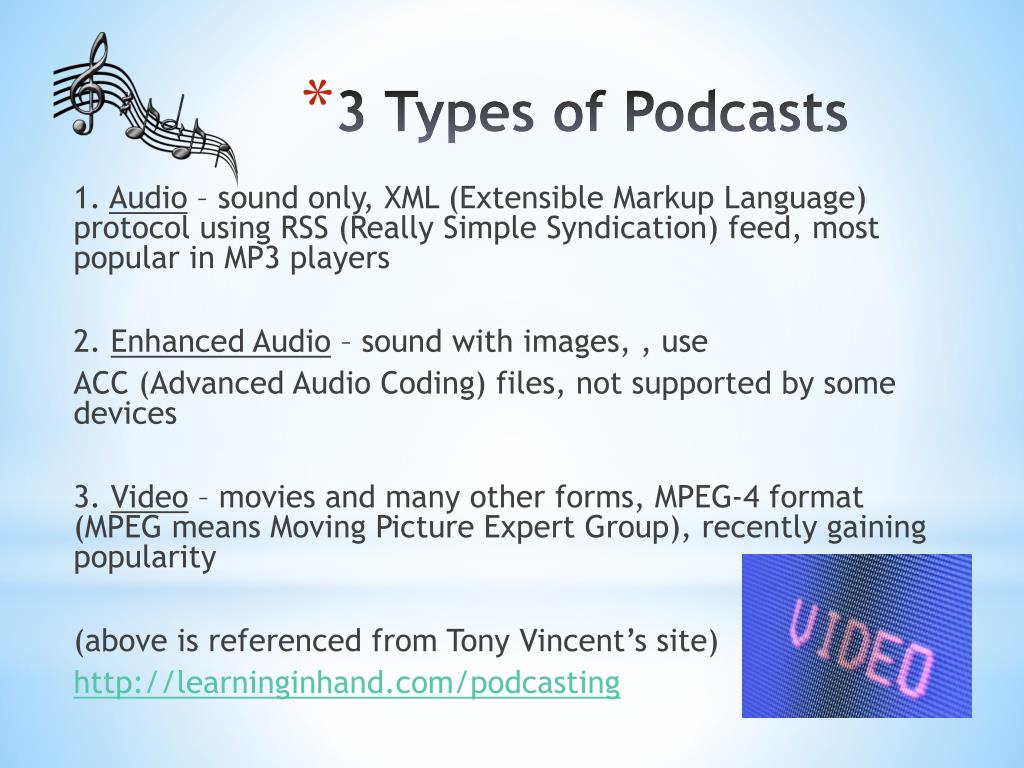 *3 Types of Podcasts

1. Audio – sound only, XML (Extensible Markup Language) protocol using RSS (Really Simple Syndication) feed, most popular in MP3 players

2. Enhanced Audio – sound with images, , use

ACC (Advanced Audio Coding) files, not supported by some devices

3. Video – movies and many other forms, MPEG-4 format (MPEG means Moving Picture Expert Group), recently gaining popularity

(above is referenced from Tony Vincent's site)
http://learninginhand.com/podcasting

VIDEO